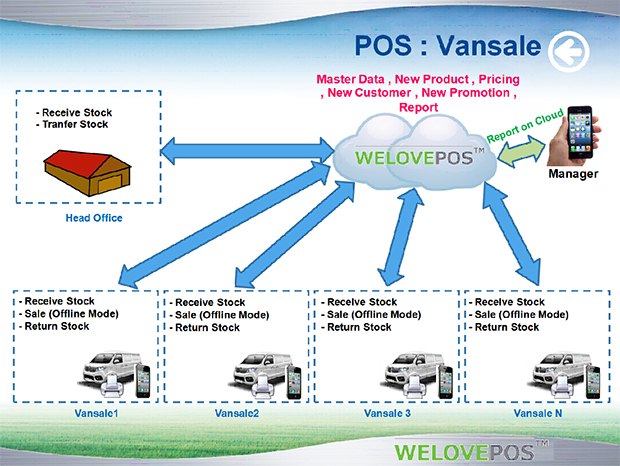 POS : Vansale

Master Data , New Product , Pricing , New Customer , New Promotion , Report

- Receive Stock
- Tranfer Stock

Head Office

WELOVEPOS™

Report on Cloud

Manager

- Receive Stock
- Sale (Offline Mode)
- Return Stock

Vansale1

- Receive Stock
- Sale (Offline Mode)
- Return Stock

Vansale2

- Receive Stock
- Sale (Offline Mode)
- Return Stock

Vansale 3

- Receive Stock
- Sale (Offline Mode)
- Return Stock

Vansale N

WELOVEPOS™